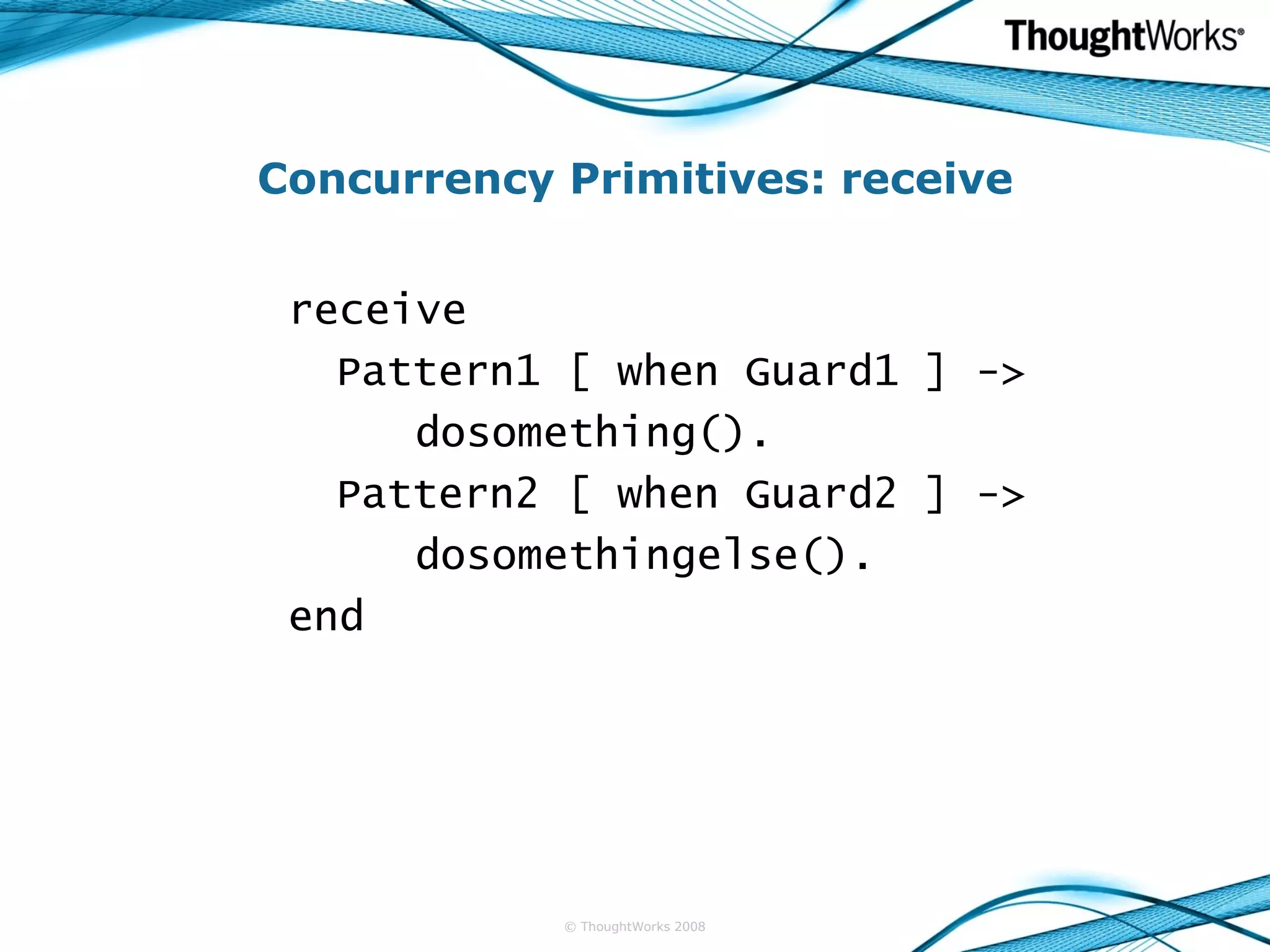 ThoughtWorks®

Concurrency Primitives: receive

receive
  Pattern1 [ when Guard1 ] ->
    dosomething().
  Pattern2 [ when Guard2 ] ->
    dosomethingelse().
end

© ThoughtWorks 2008